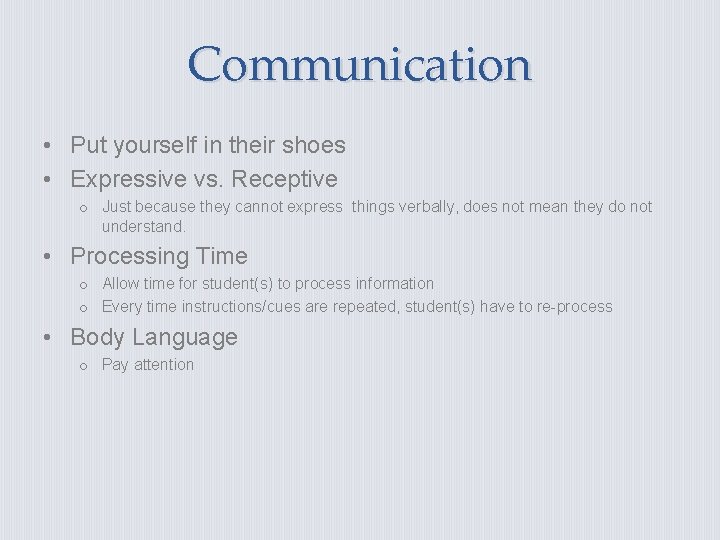 Communication

• Put yourself in their shoes
• Expressive vs. Receptive
 o Just because they cannot express things verbally, does not mean they do not understand.
• Processing Time
 o Allow time for student(s) to process information
 o Every time instructions/cues are repeated, student(s) have to re-process
• Body Language
 o Pay attention